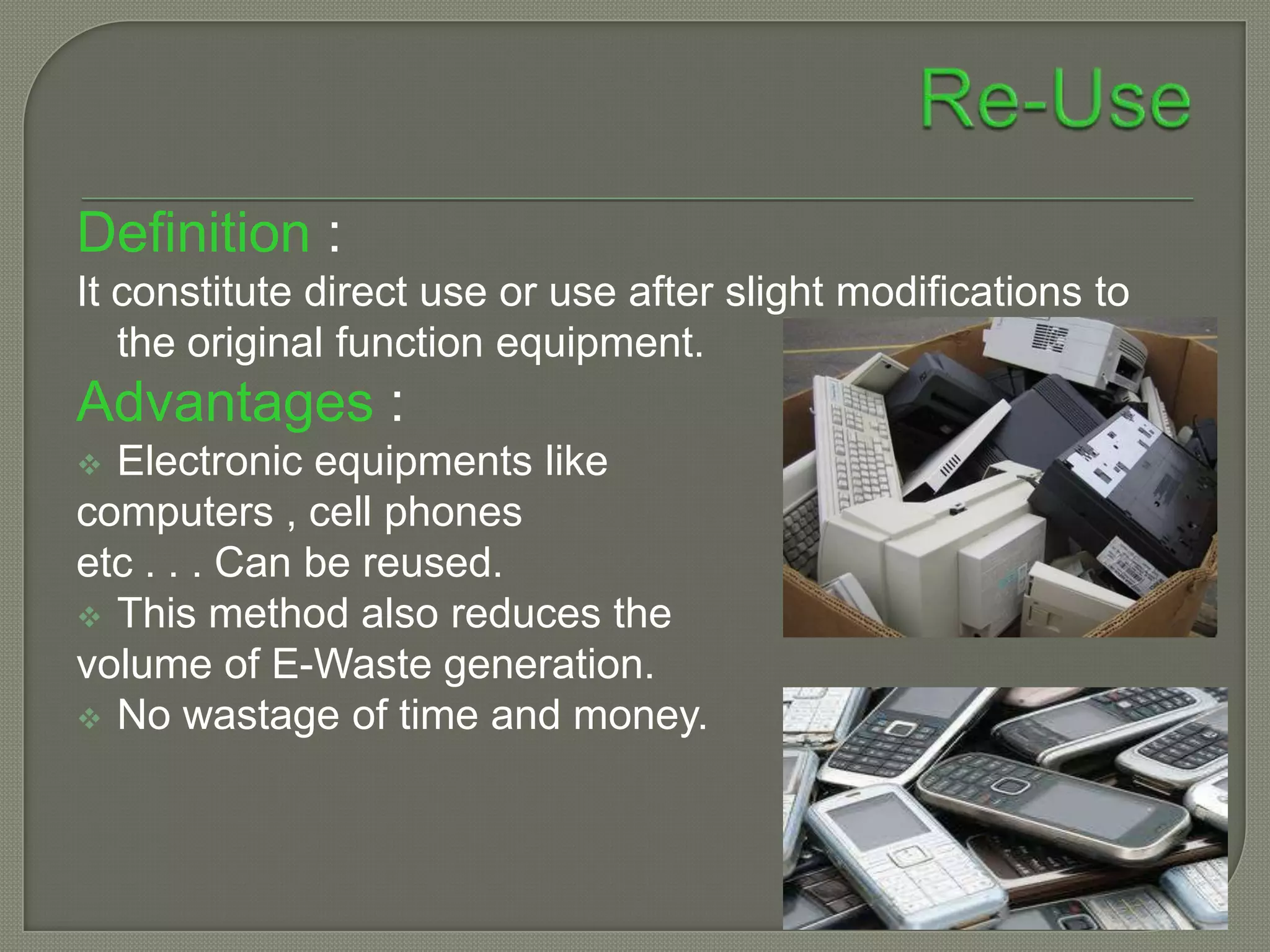 Re-Use

Definition :

It constitute direct use or use after slight modifications to the original function equipment.

Advantages :

❖ Electronic equipments like computers , cell phones etc . . . Can be reused.

❖ This method also reduces the volume of E-Waste generation.

❖ No wastage of time and money.